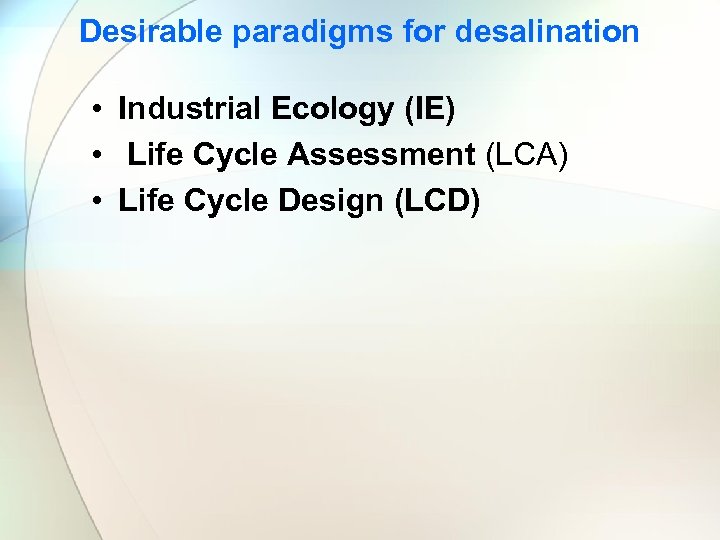 Desirable paradigms for desalination

• Industrial Ecology (IE)
• Life Cycle Assessment (LCA)
• Life Cycle Design (LCD)